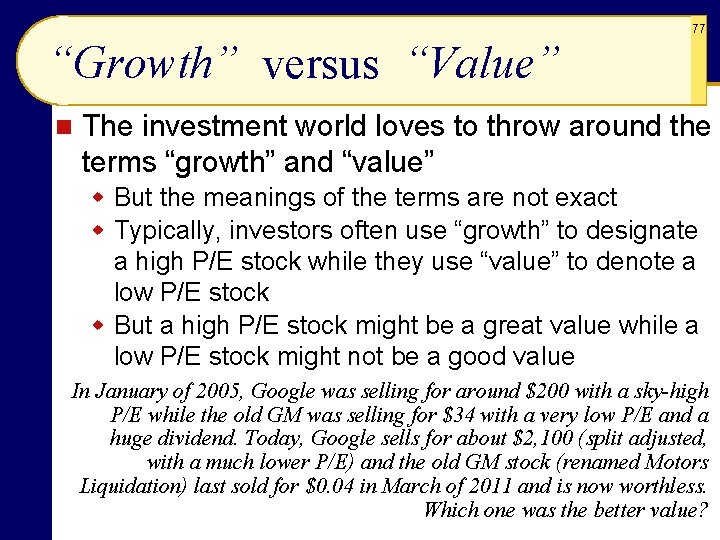 77

“Growth” versus “Value”

The investment world loves to throw around the terms “growth” and “value”

But the meanings of the terms are not exact

Typically, investors often use “growth” to designate a high P/E stock while they use “value” to denote a low P/E stock

But a high P/E stock might be a great value while a low P/E stock might not be a good value

In January of 2005, Google was selling for around \$200 with a sky-high P/E while the old GM was selling for \$34 with a very low P/E and a huge dividend. Today, Google sells for about \$2,100 (split adjusted, with a much lower P/E) and the old GM stock (renamed Motors Liquidation) last sold for \$0.04 in March of 2011 and is now worthless. Which one was the better value?